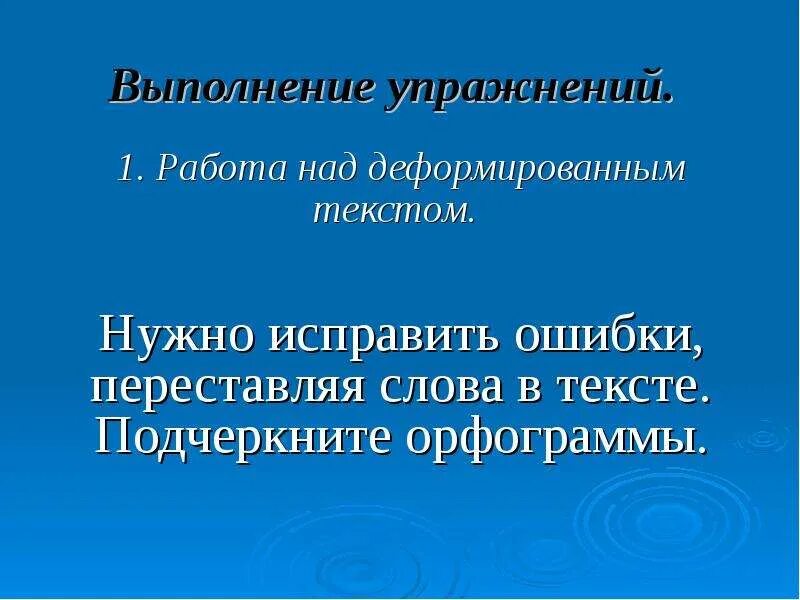 Выполнение упражнений.

1. Работа над деформированным текстом.

Нужно исправить ошибки, переставляя слова в тексте. Подчеркните орфограммы.